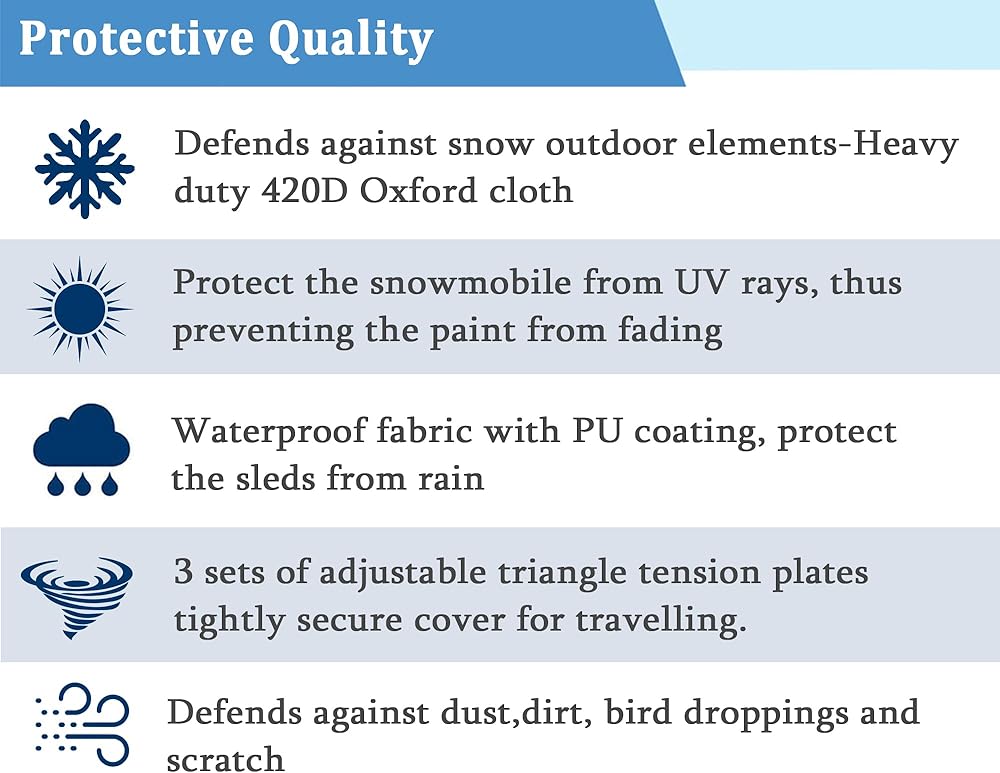 Protective Quality

Defends against snow outdoor elements-Heavy duty 420D Oxford cloth

Protect the snowmobile from UV rays, thus preventing the paint from fading

Waterproof fabric with PU coating, protect the sleds from rain

3 sets of adjustable triangle tension plates tightly secure cover for travelling.

Defends against dust,dirt, bird droppings and scratch